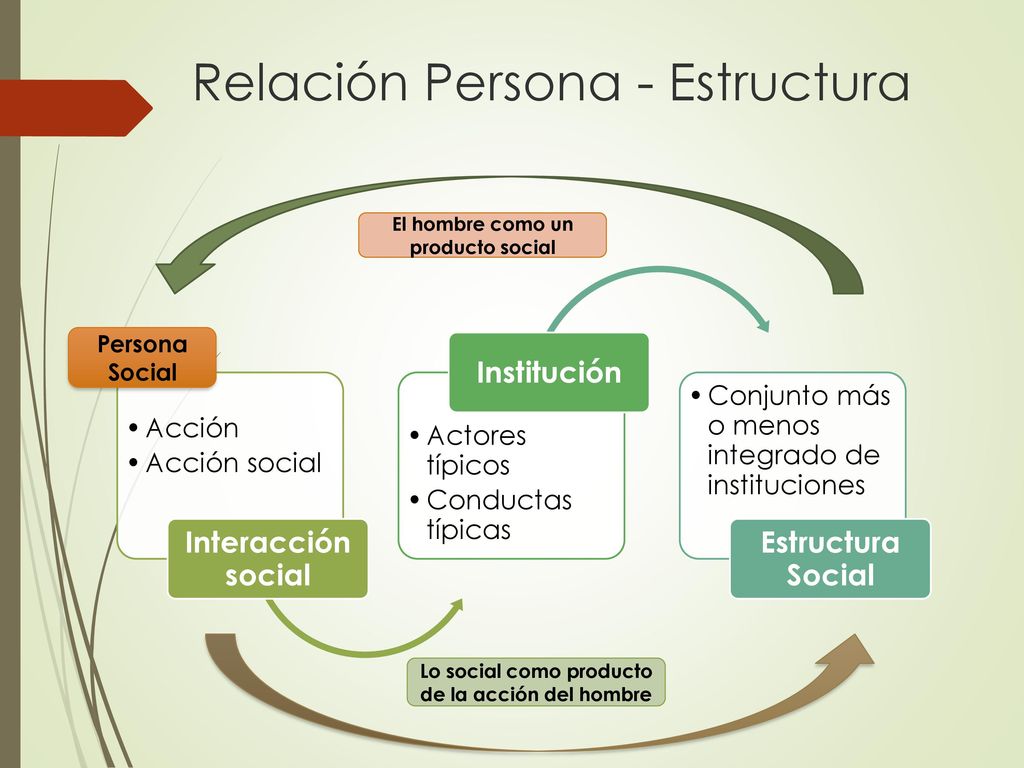 Relación Persona - Estructura

El hombre como un producto social

Persona Social

• Acción
• Acción social

Interacción social

Institución

• Actores típicos
• Conductas típicas

• Conjunto más o menos integrado de instituciones

Estructura Social

Lo social como producto de la acción del hombre